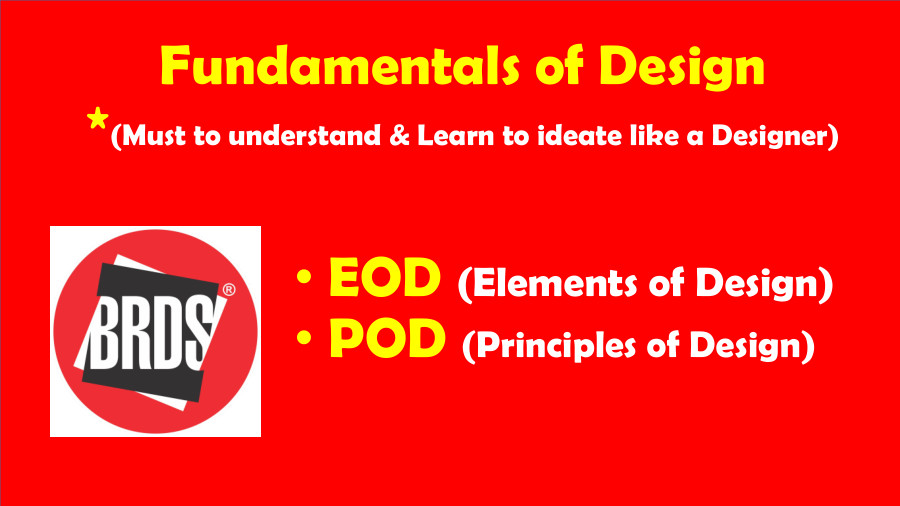 Fundamentals of Design

*(Must to understand & Learn to ideate like a Designer)

BRDS®

• EOD (Elements of Design)
• POD (Principles of Design)